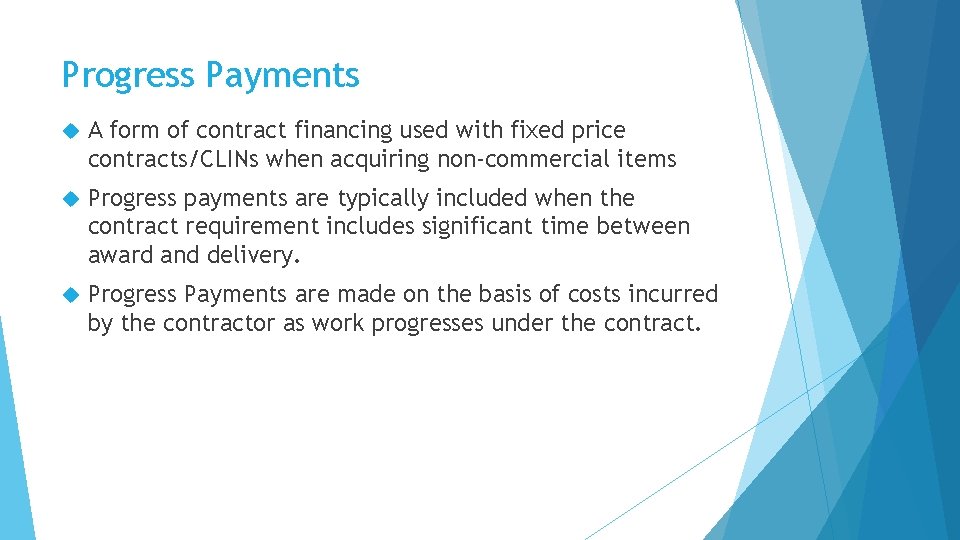 Progress Payments

A form of contract financing used with fixed price contracts/CLINs when acquiring non-commercial items

Progress payments are typically included when the contract requirement includes significant time between award and delivery.

Progress Payments are made on the basis of costs incurred by the contractor as work progresses under the contract.